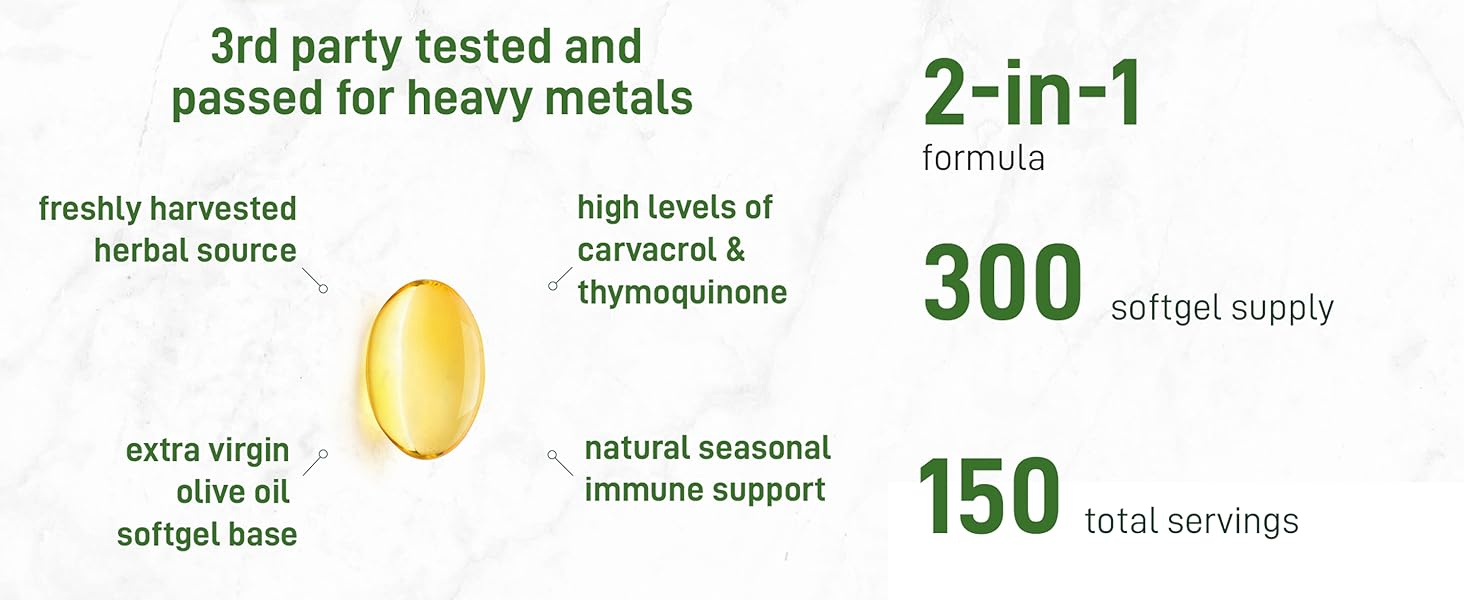 3rd party tested and passed for heavy metals

freshly harvested herbal source

high levels of carvacrol & thymoquinone

extra virgin olive oil softgel base

natural seasonal immune support

2-in-1
formula

300 softgel supply

150 total servings